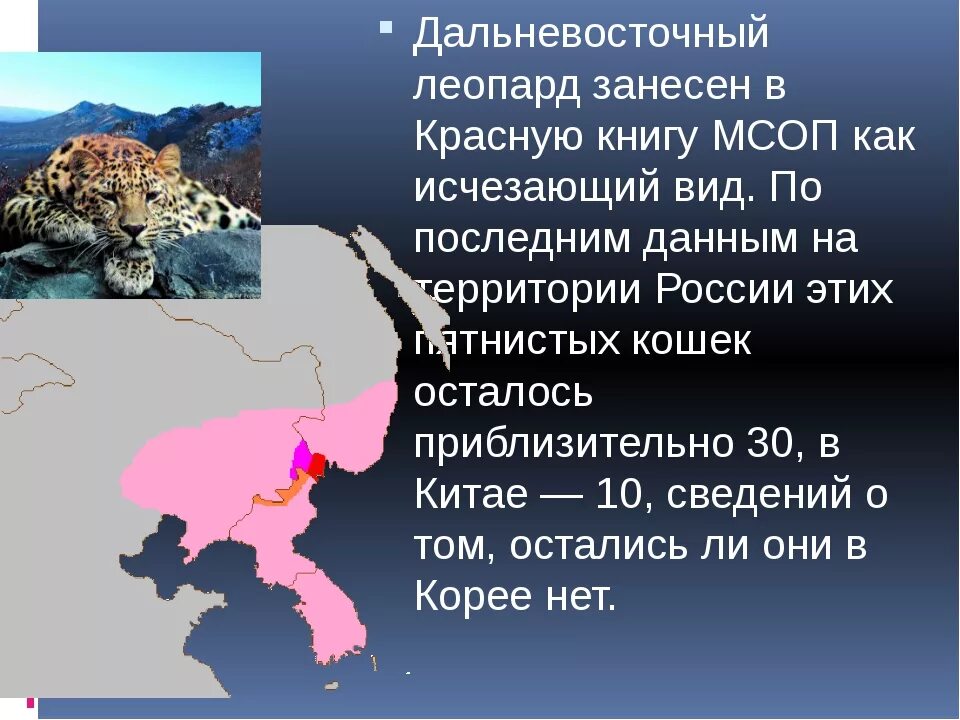 Дальневосточный леопард занесен в Красную книгу МСОП как исчезающий вид. По последним данным на территории России этих пятнистых кошек осталось приблизительно 30, в Китае — 10, сведений о том, остались ли они в Корее нет.